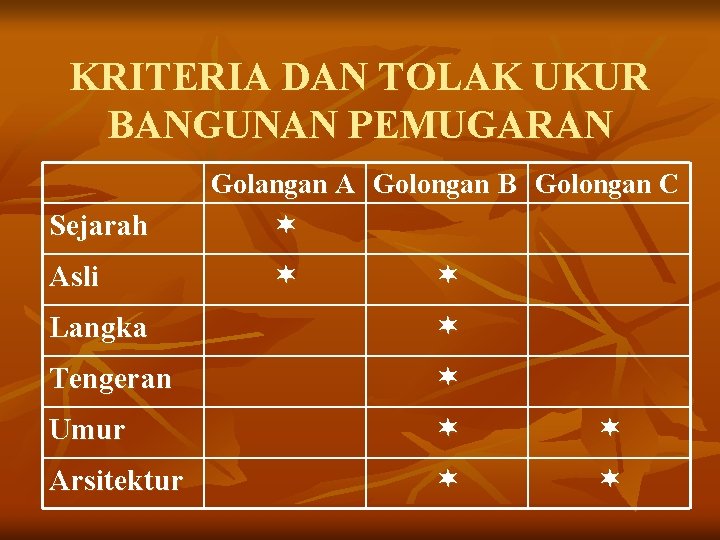 KRITERIA DAN TOLAK UKUR BANGUNAN PEMUGARAN

| | Golangan A | Golongan B | Golongan C |
|---|---|---|---|
| Sejarah | ✶ | | |
| Asli | ✶ | ✶ | |
| Langka | | ✶ | |
| Tengeran | | ✶ | |
| Umur | | ✶ | ✶ |
| Arsitektur | | ✶ | ✶ |